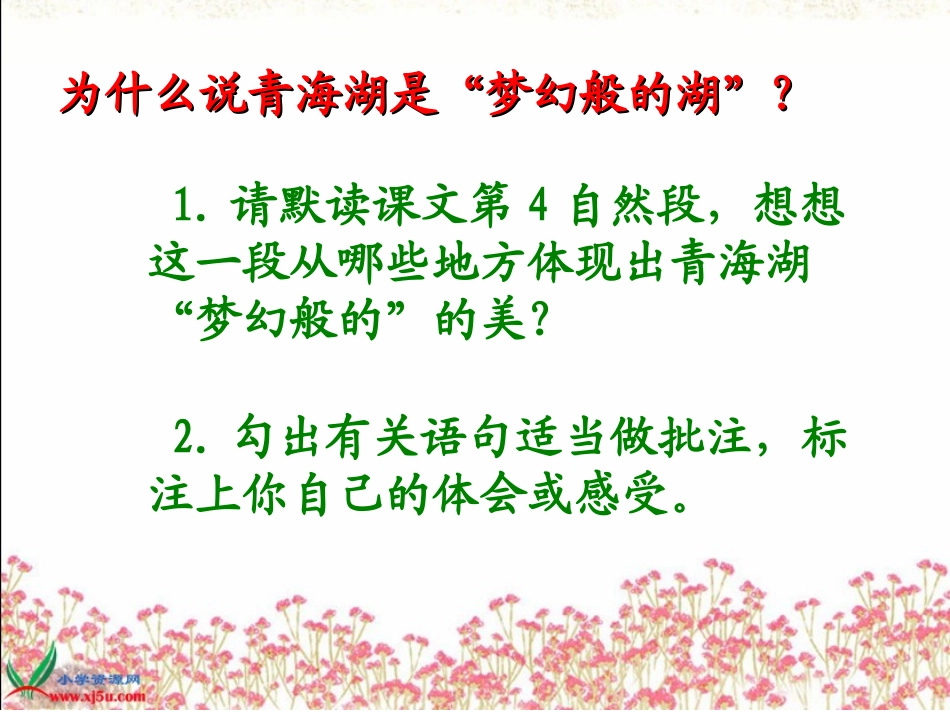 为什么说青海湖是“梦幻般的湖”？

1. 请默读课文第 4 自然段，想想这一段从哪些地方体现出青海湖“梦幻般的”的美？

2. 勾出有关语句适当做批注，标注上你自己的体会或感受。

小学资源网
www.xj5u.com